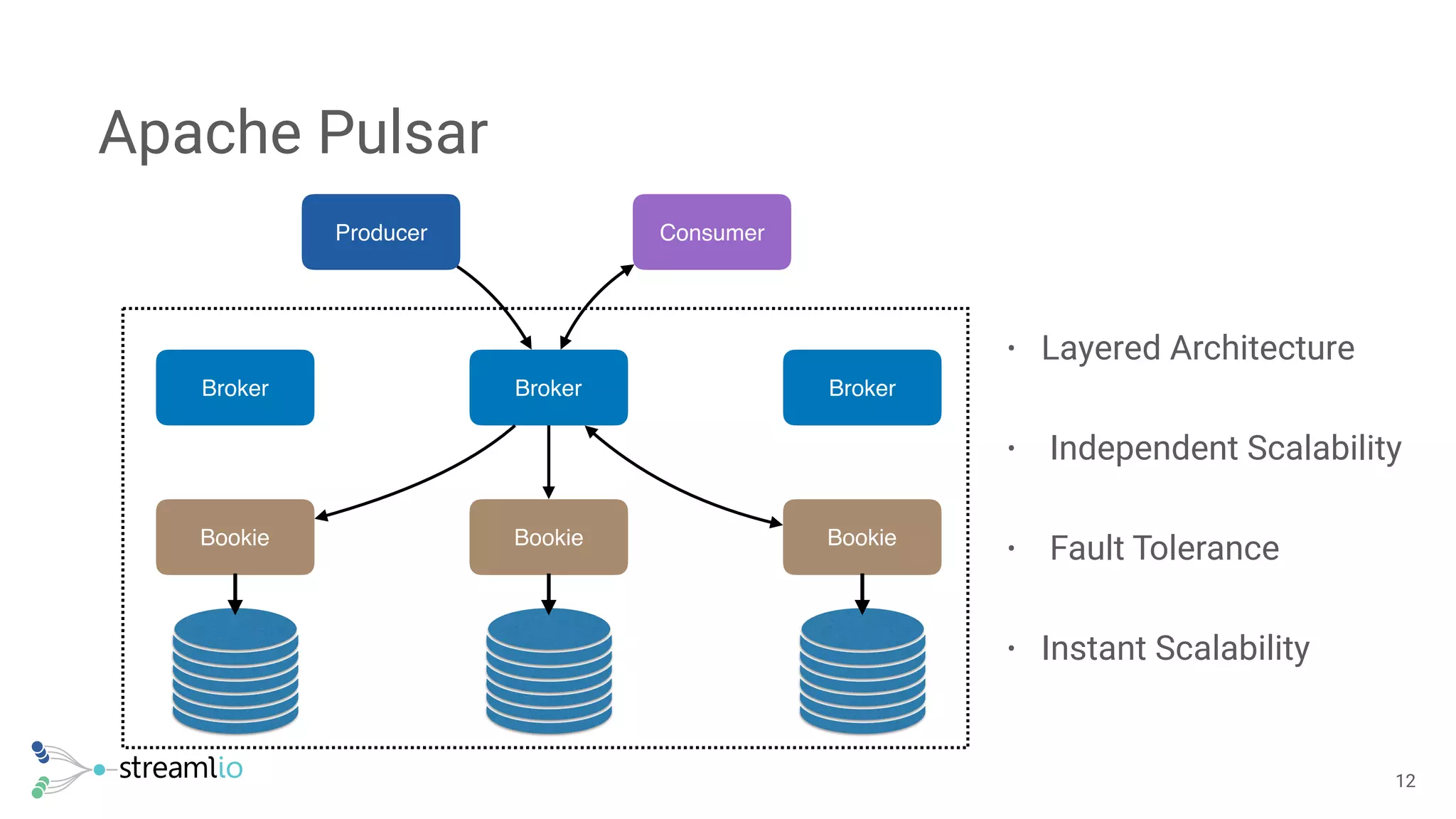 Apache Pulsar

Producer

Consumer

Broker

Broker

Broker

Bookie

Bookie

Bookie

• Layered Architecture

• Independent Scalability

• Fault Tolerance

• Instant Scalability

streamlio

12